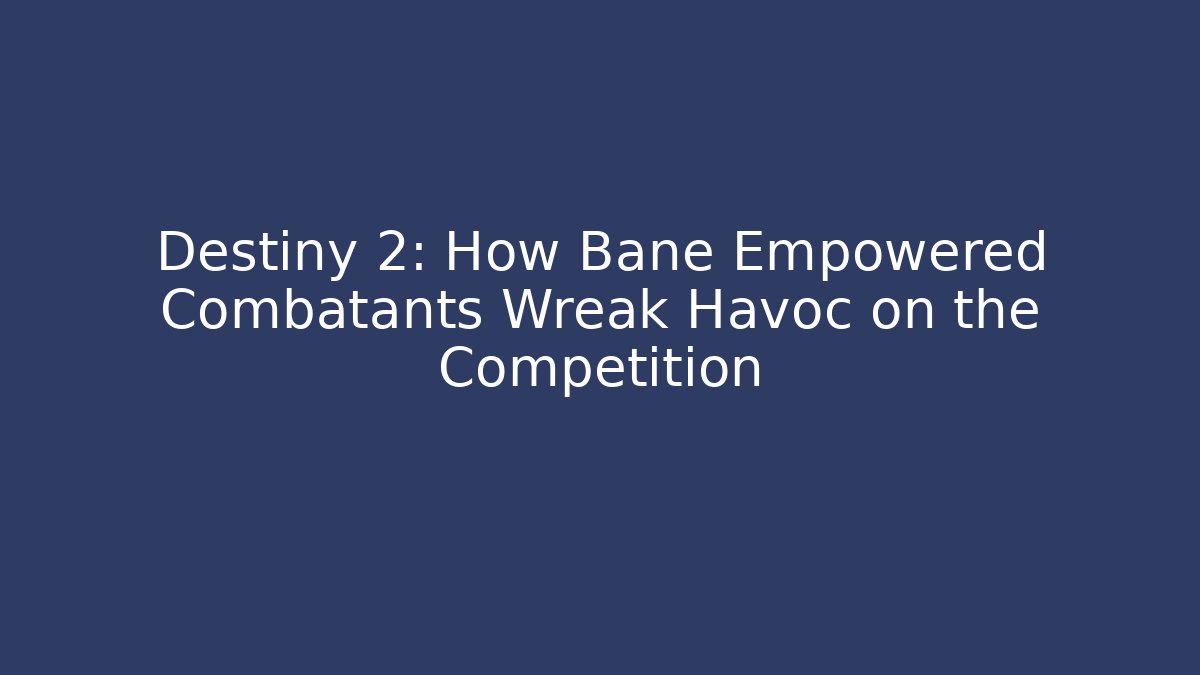 Destiny 2: How Bane Empowered Combatants Wreak Havoc on the Competition